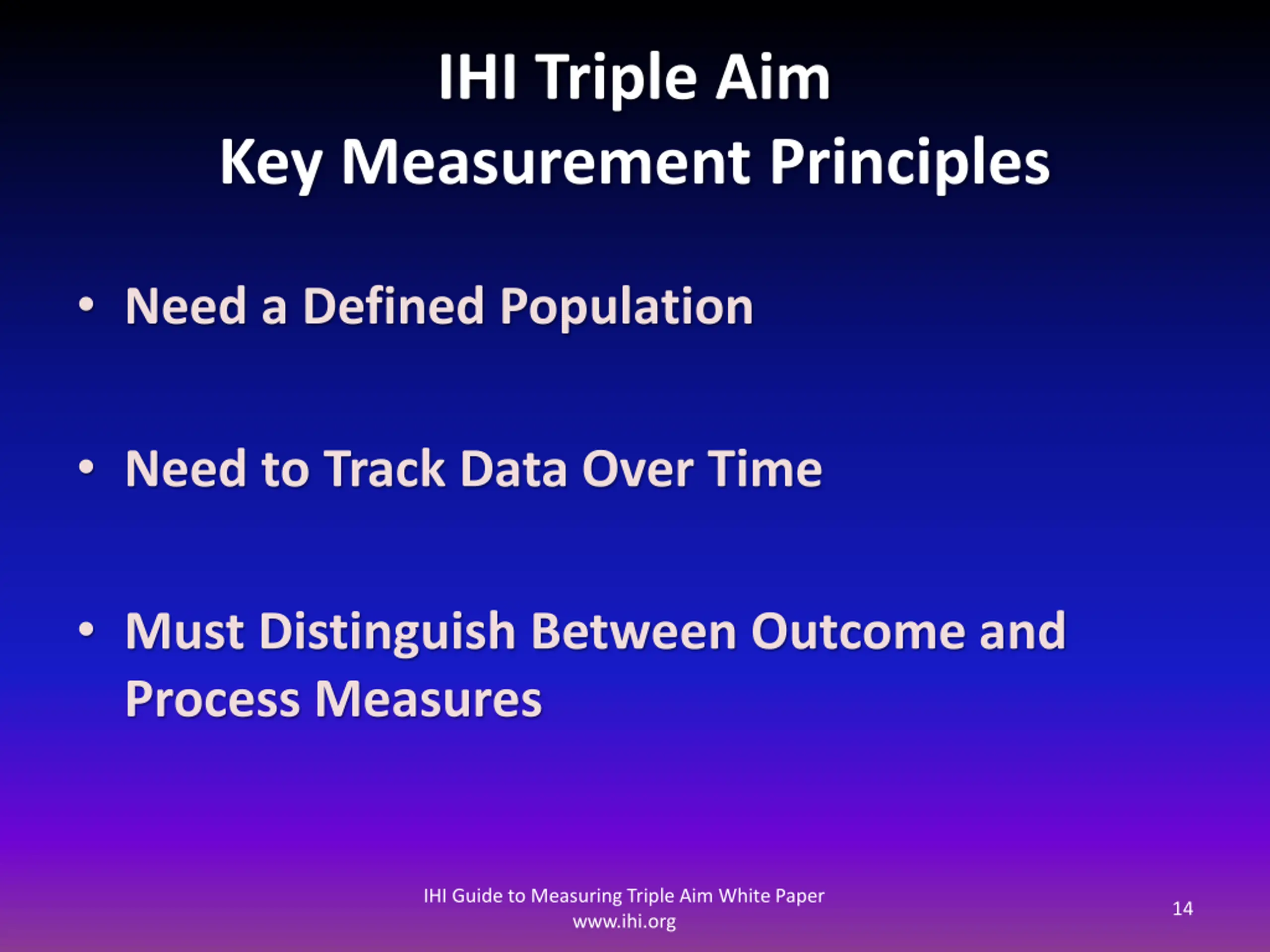 IHI Triple Aim
Key Measurement Principles

• Need a Defined Population

• Need to Track Data Over Time

• Must Distinguish Between Outcome and Process Measures

IHI Guide to Measuring Triple Aim White Paper
www.ihi.org

14